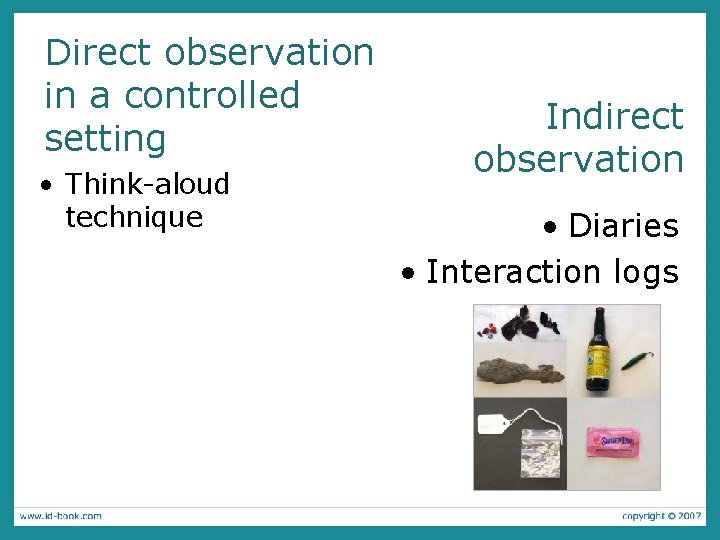 Direct observation in a controlled setting

• Think-aloud technique

Indirect observation

• Diaries
• Interaction logs

www.id-book.com

copyright © 2007